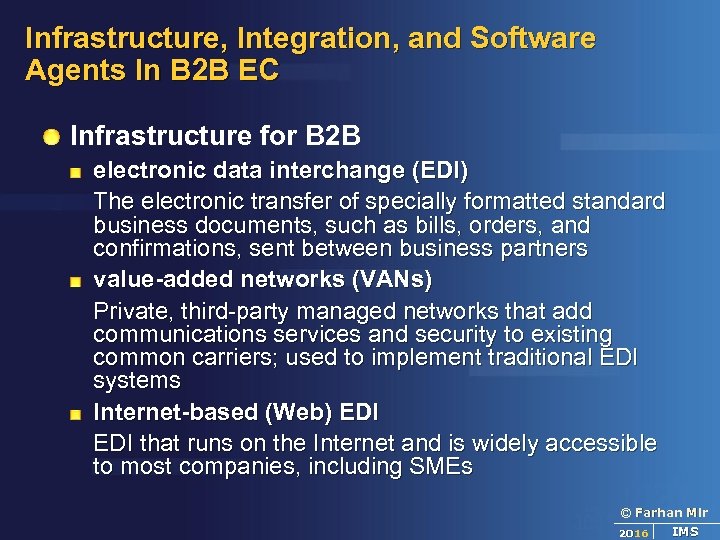 Infrastructure, Integration, and Software Agents In B2B EC

Infrastructure for B2B

electronic data interchange (EDI)

The electronic transfer of specially formatted standard business documents, such as bills, orders, and confirmations, sent between business partners

value-added networks (VANs)

Private, third-party managed networks that add communications services and security to existing common carriers; used to implement traditional EDI systems

Internet-based (Web) EDI

EDI that runs on the Internet and is widely accessible to most companies, including SMEs

© Farhan Mir

2016 IMS